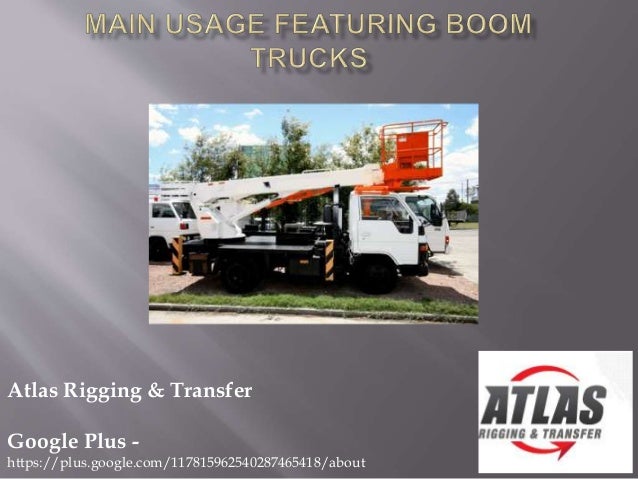 MAIN USAGE FEATURING BOOM TRUCKS

Atlas Rigging & Transfer

Google Plus - https://plus.google.com/117815962540287465418/about

ATLAS
RIGGING & TRANSFER